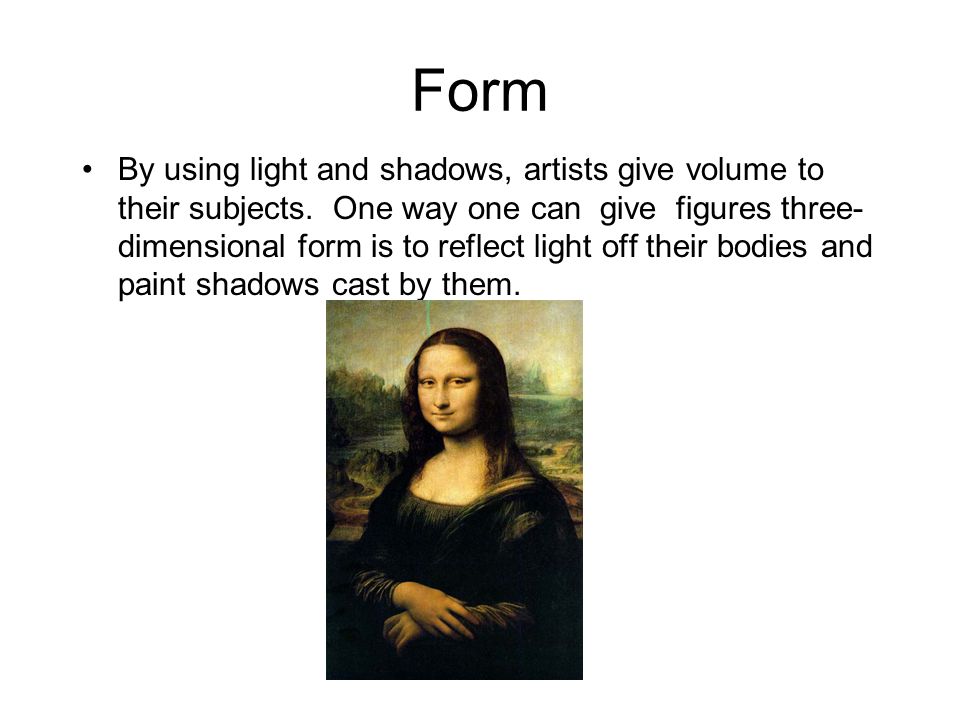 Form

• By using light and shadows, artists give volume to their subjects. One way one can give figures three-dimensional form is to reflect light off their bodies and paint shadows cast by them.